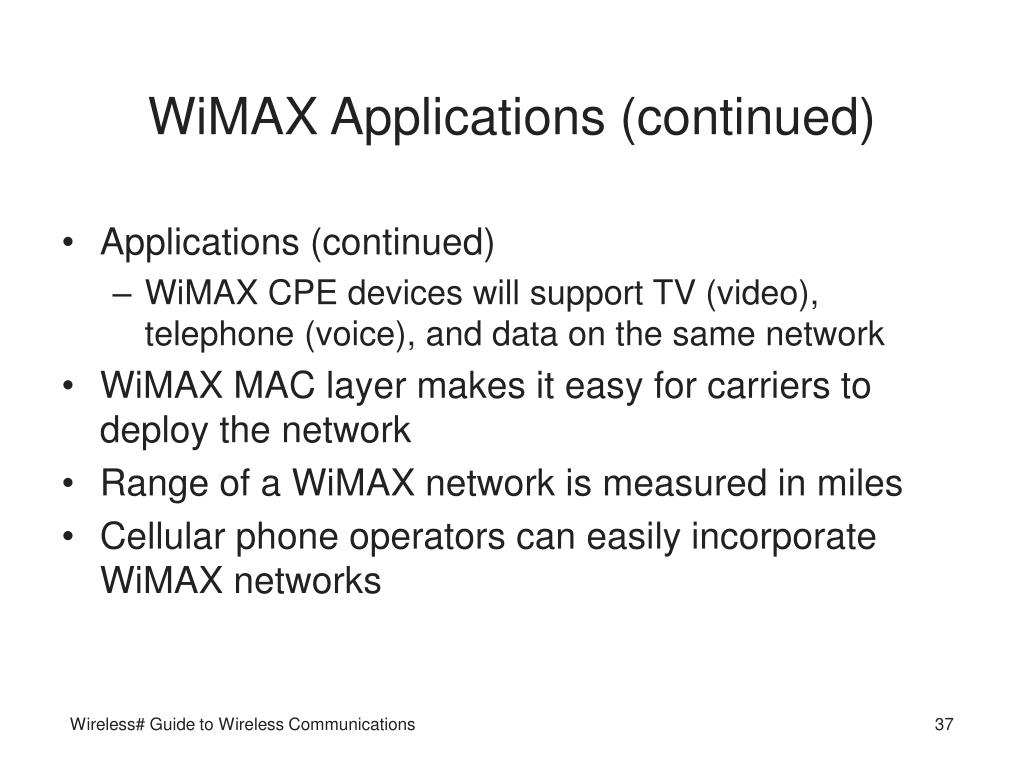 WiMAX Applications (continued)

• Applications (continued)
  – WiMAX CPE devices will support TV (video), telephone (voice), and data on the same network
• WiMAX MAC layer makes it easy for carriers to deploy the network
• Range of a WiMAX network is measured in miles
• Cellular phone operators can easily incorporate WiMAX networks

Wireless# Guide to Wireless Communications

37